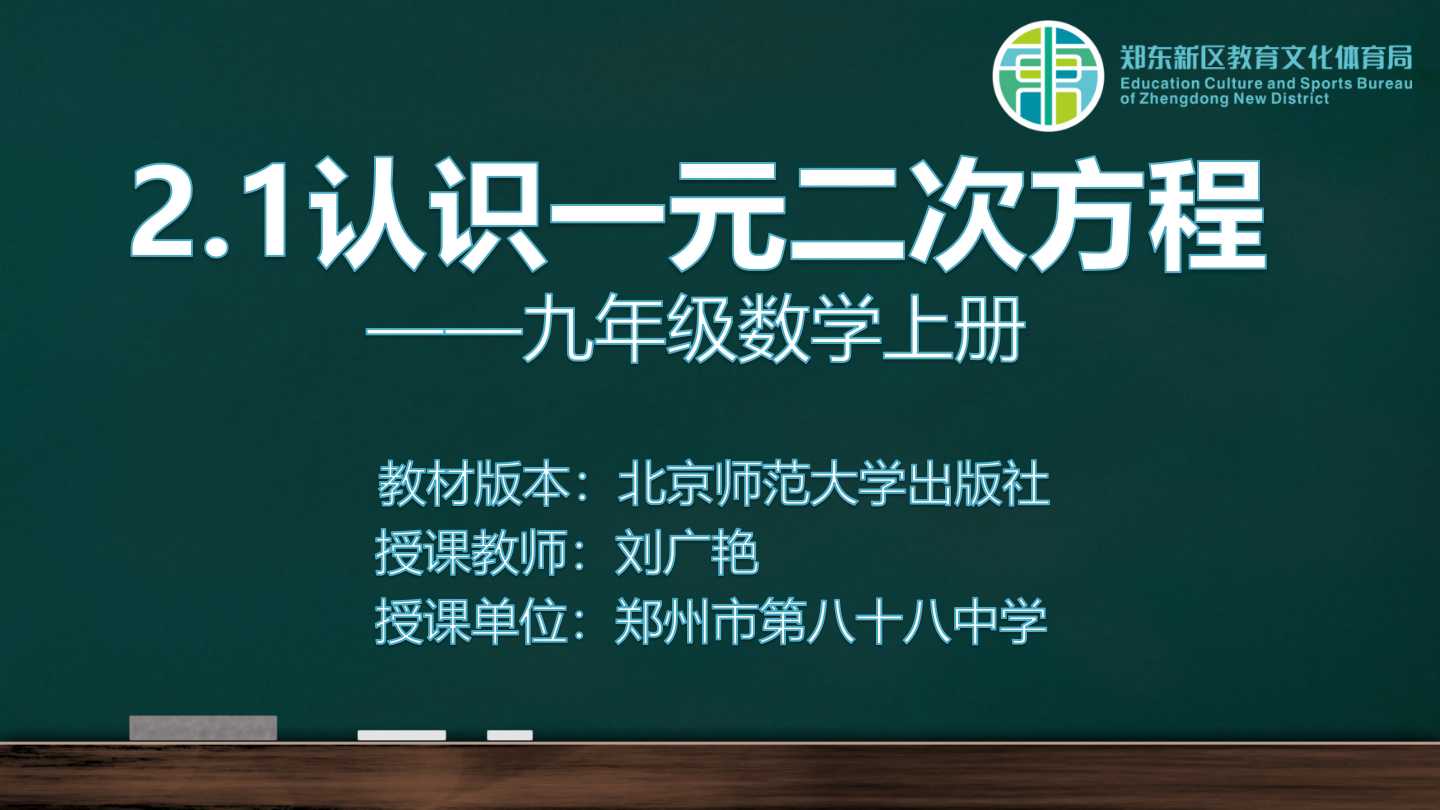 郑东新区教育文化体育局
Education Culture and Sports Bureau of Zhengdong New District

2.1认识一元二次方程

——九年级数学上册

教材版本：北京师范大学出版社
授课教师：刘广艳
授课单位：郑州市第八十八中学